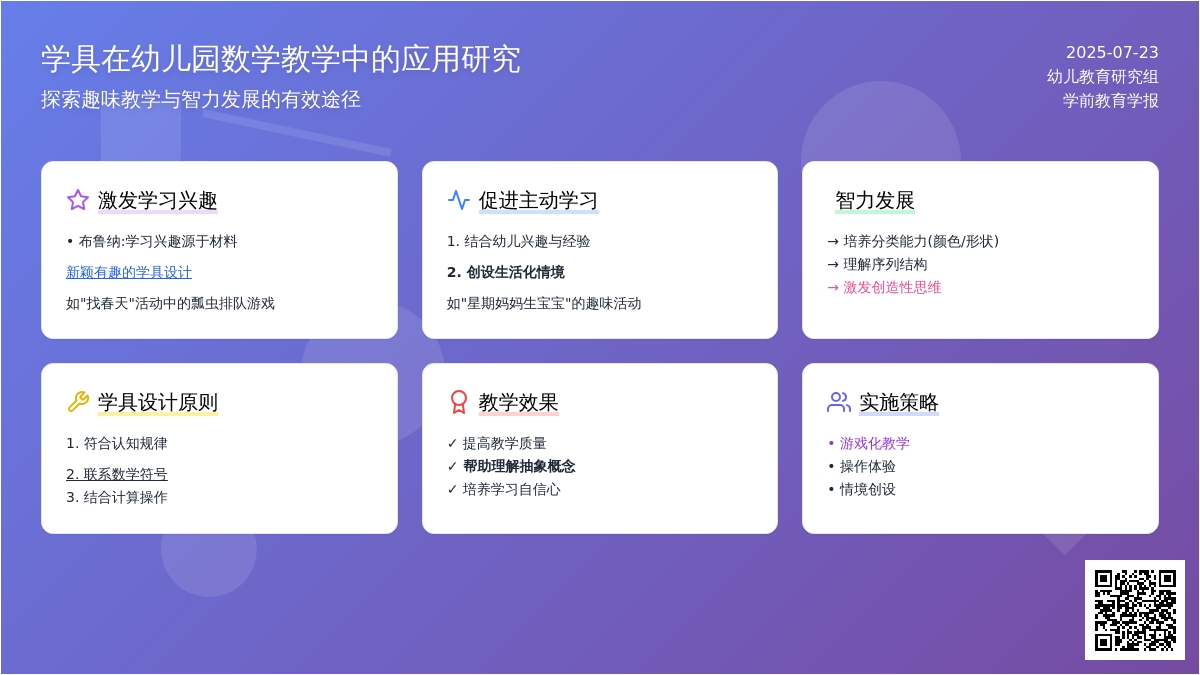 学具在幼儿园数学教学中的应用研究

探索趣味教学与智力发展的有效途径

2025-07-23
幼儿教育研究组
学前教育学报

激发学习兴趣

• 布鲁纳:学习兴趣源于材料

新颖有趣的学具设计

如"找春天"活动中的瓢虫排队游戏

促进主动学习

1. 结合幼儿兴趣与经验

2. 创设生活化情境

如"星期妈妈生宝宝"的趣味活动

智力发展

→ 培养分类能力(颜色/形状)
→ 理解序列结构
→ 激发创造性思维

学具设计原则

1. 符合认知规律

2. 联系数学符号
3. 结合计算操作

教学效果

✓ 提高教学质量
✓ 帮助理解抽象概念
✓ 培养学习自信心

实施策略

• 游戏化教学
• 操作体验
• 情境创设